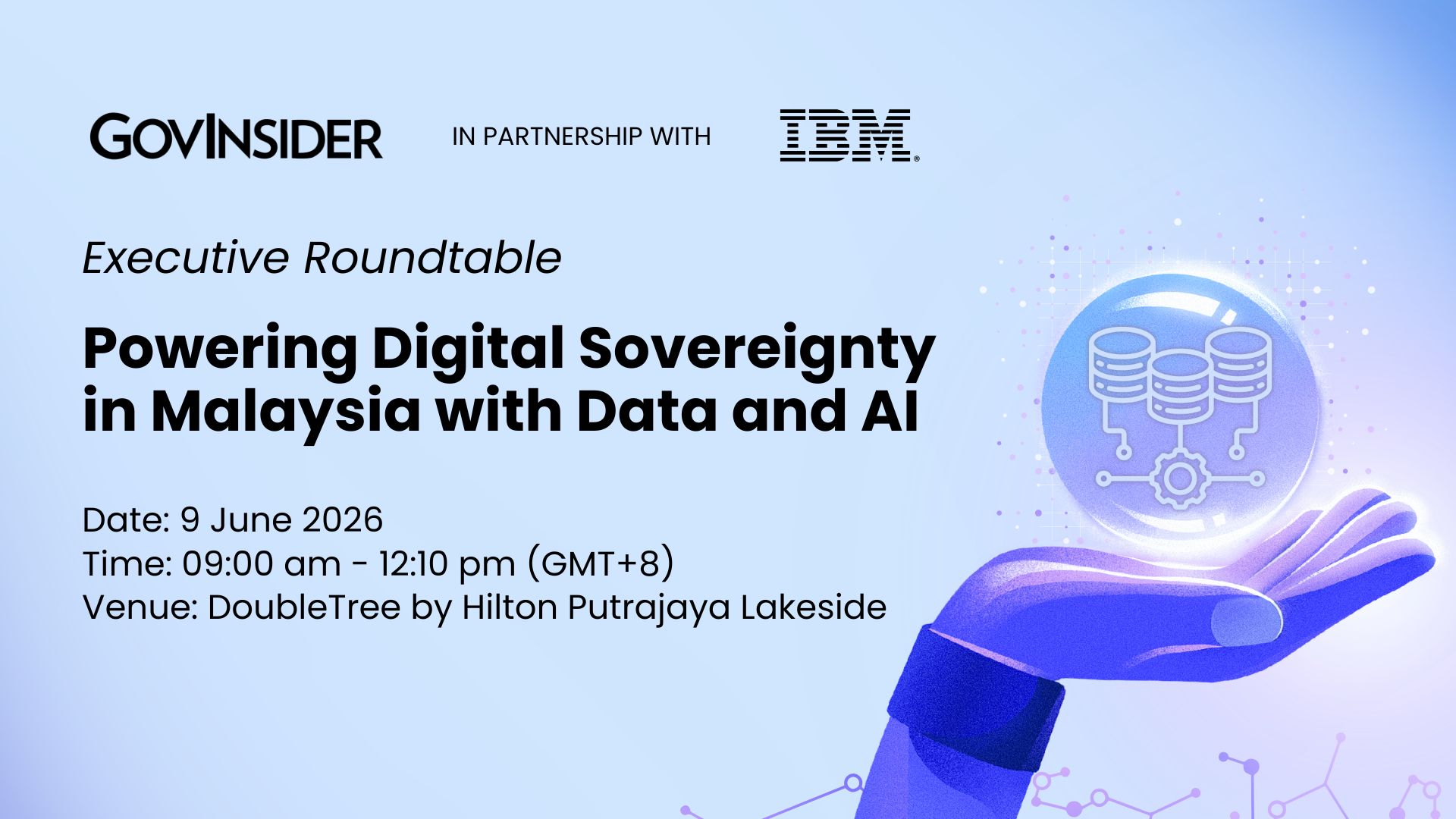 GOVINSIDER IN PARTNERSHIP WITH IBM®

Executive Roundtable

Powering Digital Sovereignty in Malaysia with Data and AI

Date: 9 June 2026
Time: 09:00 am - 12:10 pm (GMT+8)
Venue: DoubleTree by Hilton Putrajaya Lakeside